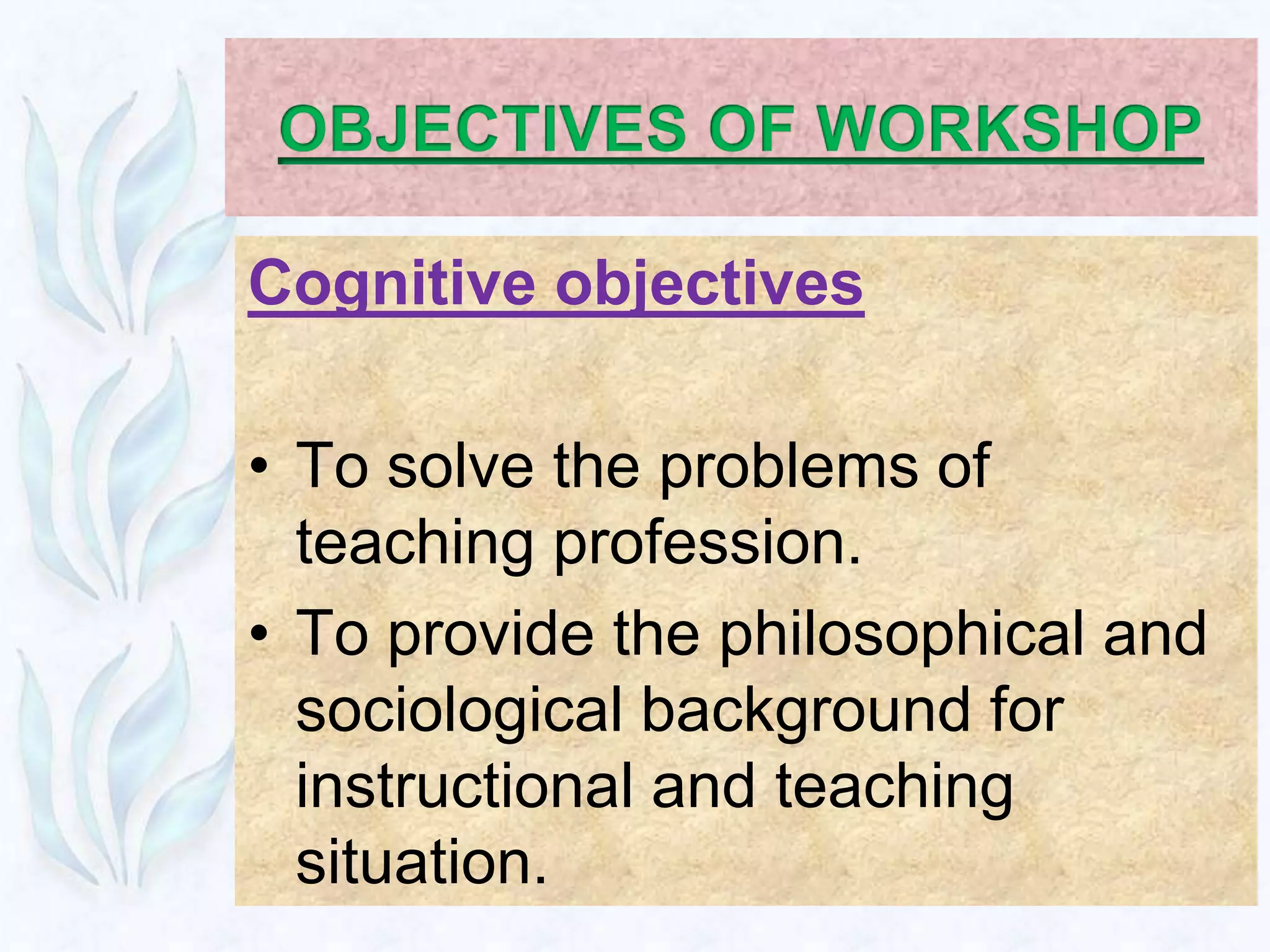 OBJECTIVES OF WORKSHOP

Cognitive objectives

• To solve the problems of teaching profession.
• To provide the philosophical and sociological background for instructional and teaching situation.